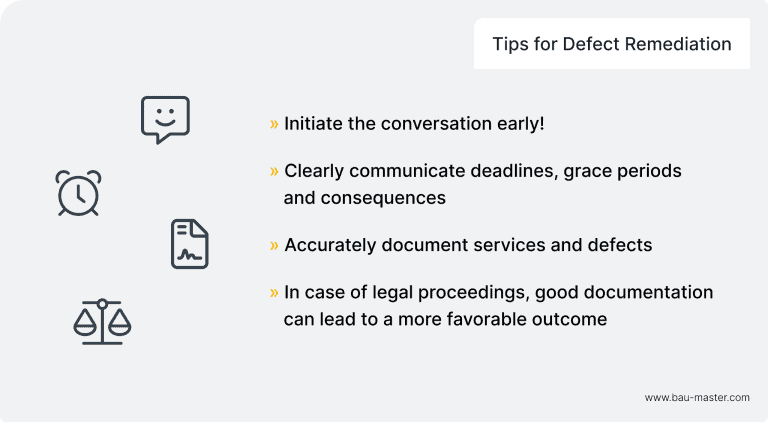 Tips for Defect Remediation

» Initiate the conversation early!

» Clearly communicate deadlines, grace periods and consequences

» Accurately document services and defects

» In case of legal proceedings, good documentation can lead to a more favorable outcome

www.bau-master.com